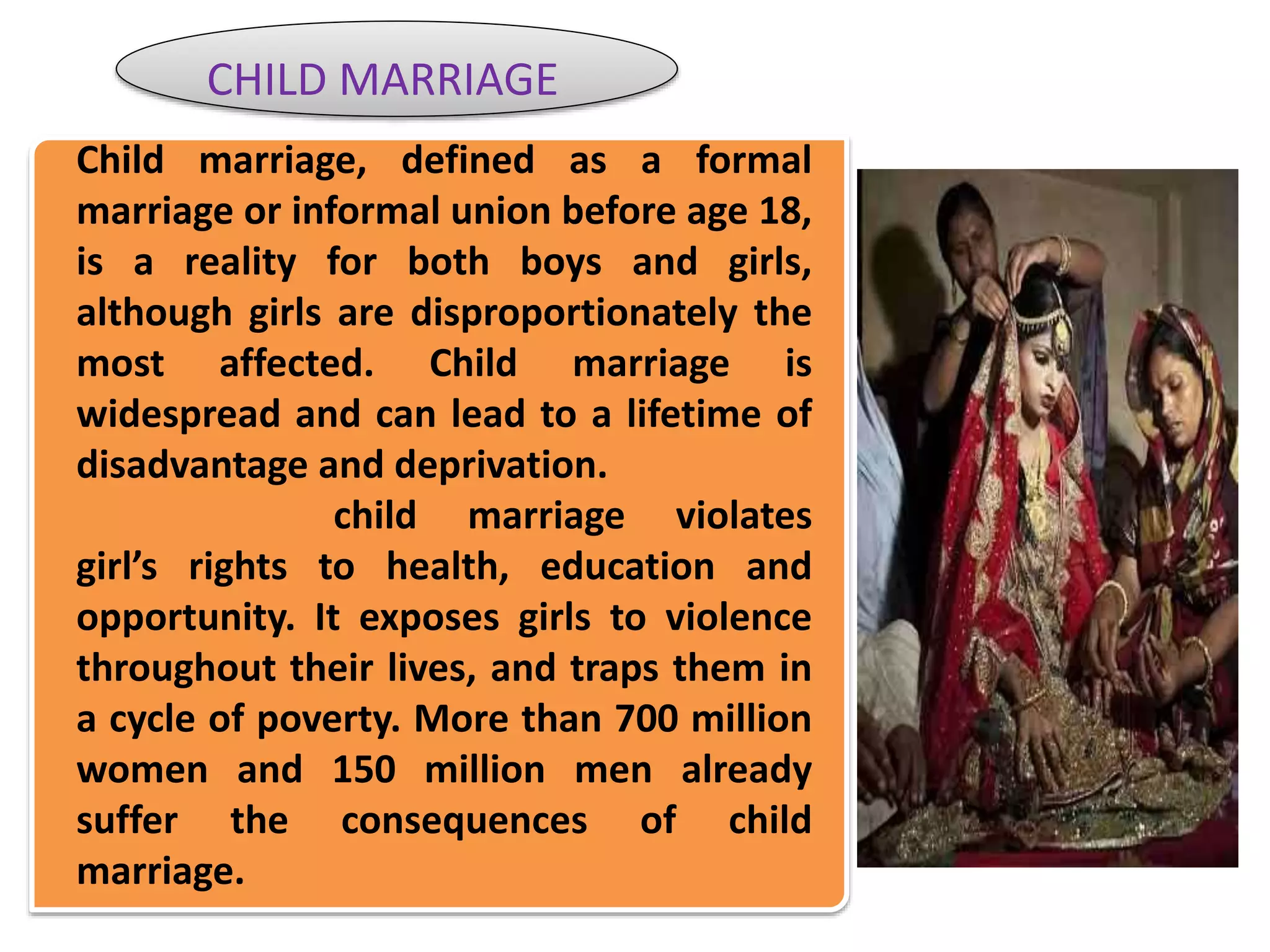 CHILD MARRIAGE

Child marriage, defined as a formal marriage or informal union before age 18, is a reality for both boys and girls, although girls are disproportionately the most affected. Child marriage is widespread and can lead to a lifetime of disadvantage and deprivation.

child marriage violates girl's rights to health, education and opportunity. It exposes girls to violence throughout their lives, and traps them in a cycle of poverty. More than 700 million women and 150 million men already suffer the consequences of child marriage.